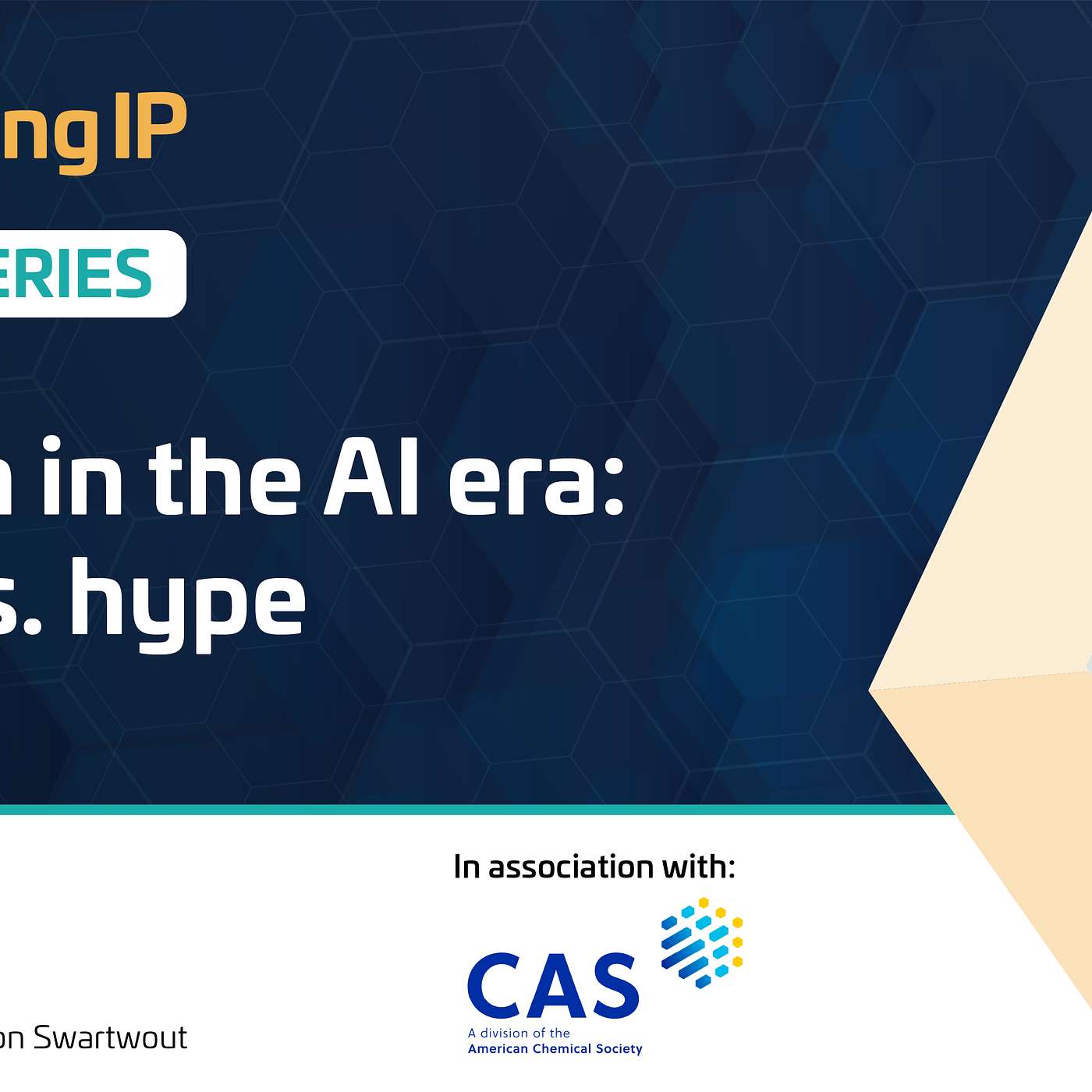 ng IP

ERIES

n in the AI era:
s. hype

In association with:

CAS
A division of the
American Chemical Society

on Swartwout